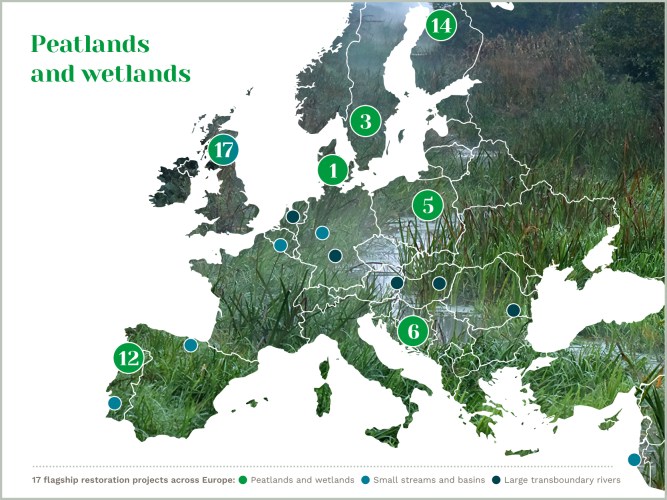 Peatlands and wetlands

14

3

17

1

5

6

12

17 flagship restoration projects across Europe: Peatlands and wetlands Small streams and basins Large transboundary rivers